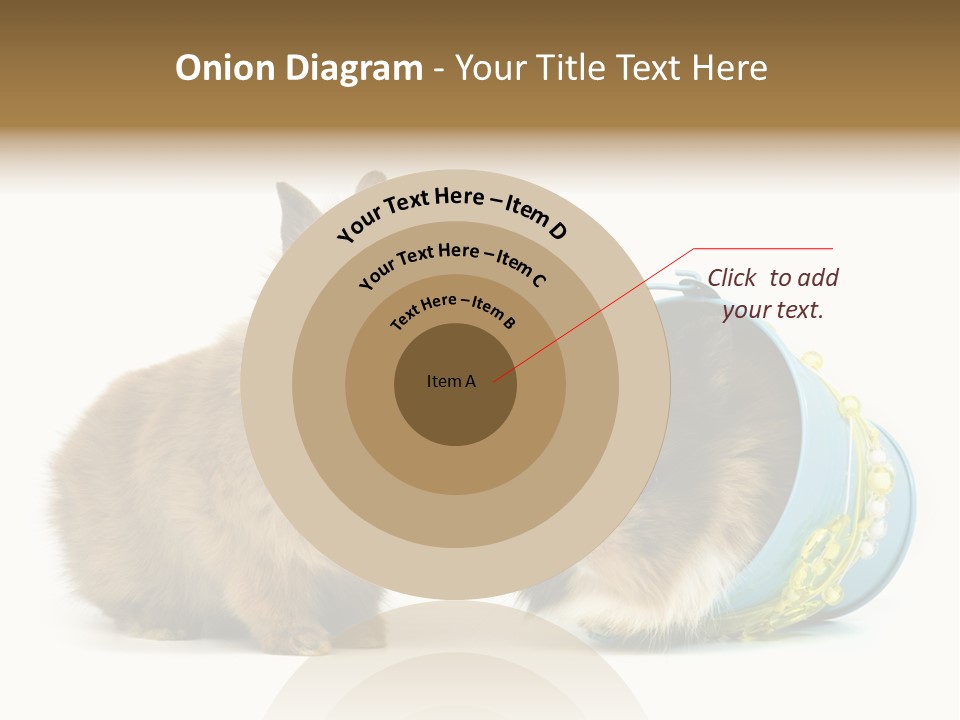 Onion Diagram - Your Title Text Here

Your Text Here – Item D

Your Text Here – Item C

Text Here – Item B

Item A

Click to add your text.